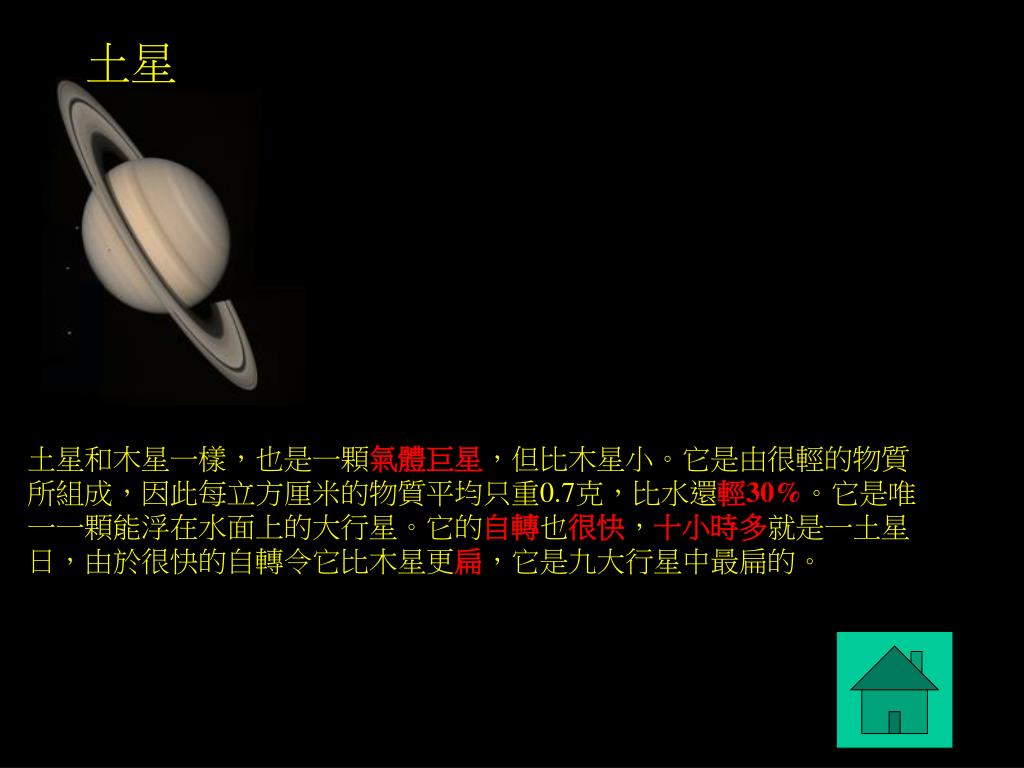 土星

土星和木星一樣，也是一顆氣體巨星，但比木星小。它是由很輕的物質所組成，因此每立方厘米的物質平均只重0.7克，比水還輕30%。它是唯一一顆能浮在水面上的大行星。它的自轉也很快，十小時多就是一土星日，由於很快的自轉令它比木星更扁，它是九大行星中最扁的。